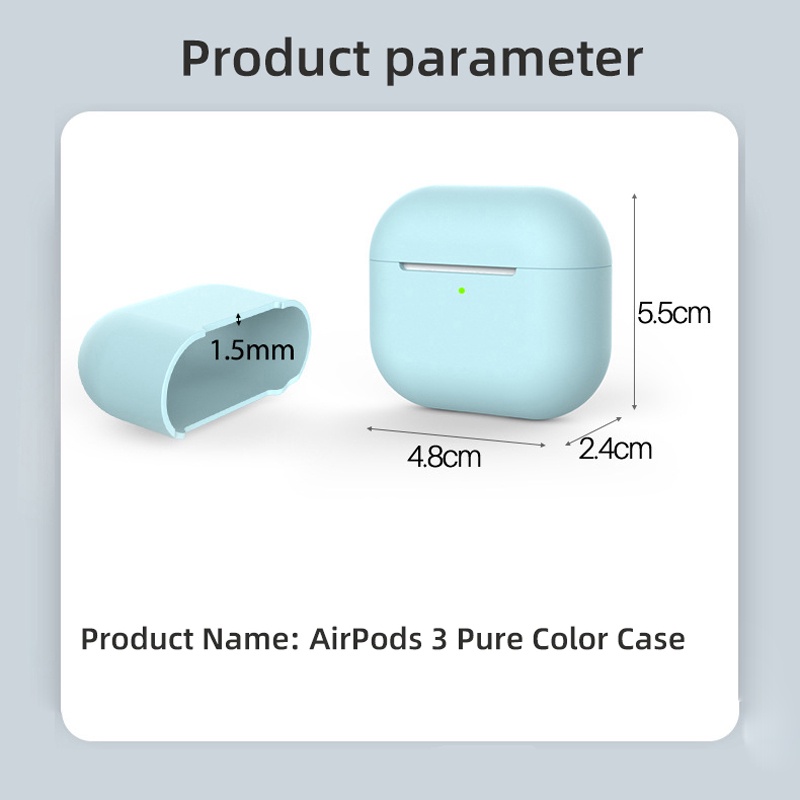 Product parameter

1.5mm

5.5cm

4.8cm

2.4cm

Product Name: AirPods 3 Pure Color Case